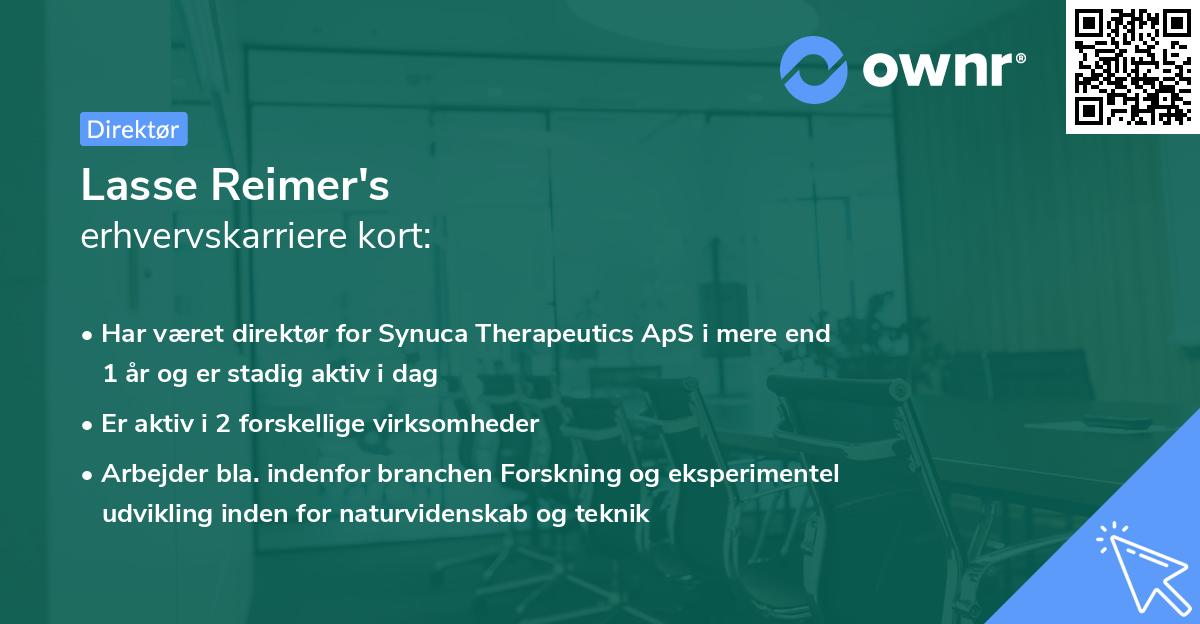 ownr®

Direktør

Lasse Reimer's
erhvervskarriere kort:

• Har været direktør for Synuca Therapeutics ApS i mere end 1 år og er stadig aktiv i dag

• Er aktiv i 2 forskellige virksomheder

• Arbejder bla. indenfor branchen Forskning og eksperimentel udvikling inden for naturvidenskab og teknik